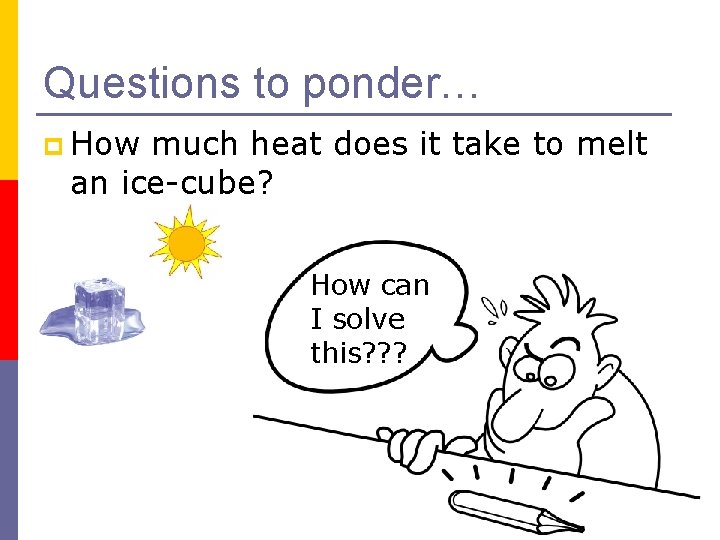 Questions to ponder…

How much heat does it take to melt an ice-cube?

How can I solve this???